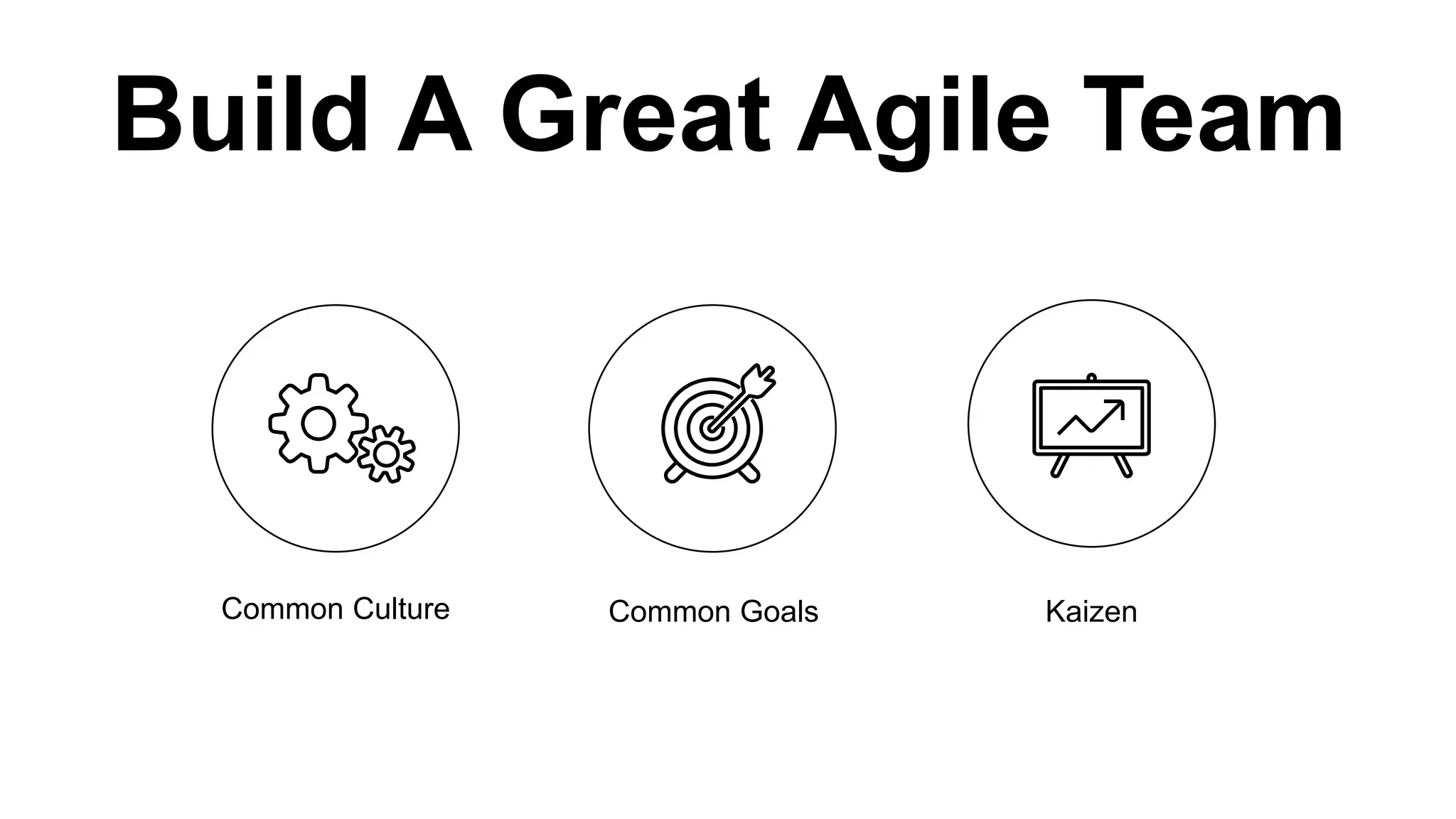 Build A Great Agile Team

Common Culture

Common Goals

Kaizen